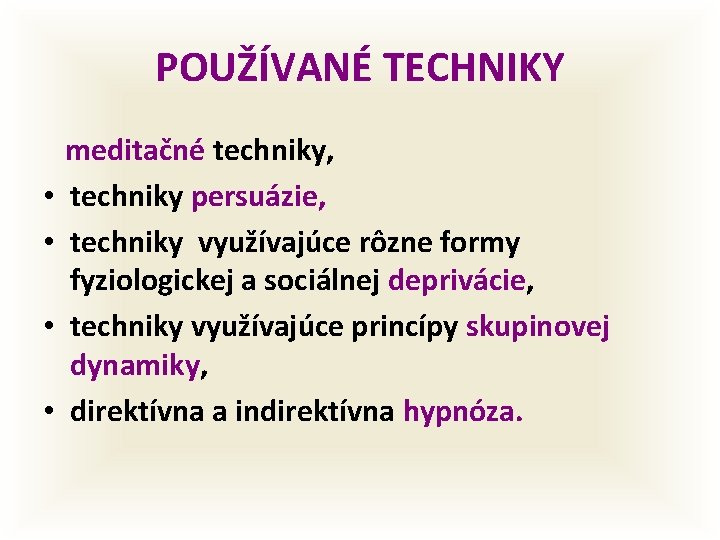 POUŽÍVANÉ TECHNIKY

meditačné techniky,

• techniky persuázie,

• techniky využívajúce rôzne formy fyziologickej a sociálnej deprivácie,

• techniky využívajúce princípy skupinovej dynamiky,

• direktívna a indirektívna hypnóza.